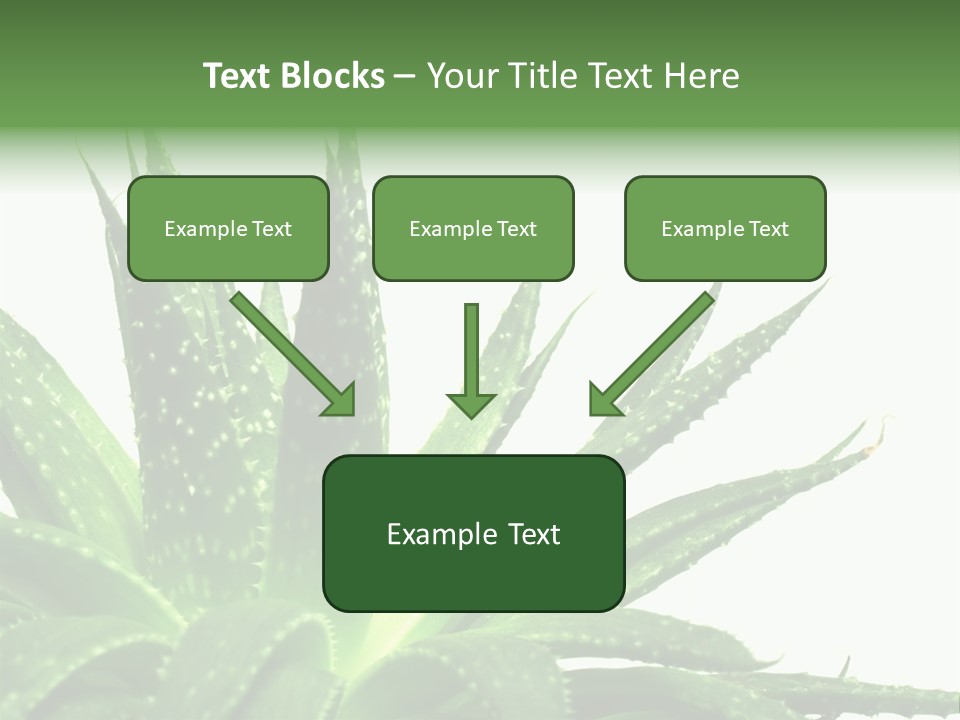 Text Blocks – Your Title Text Here

Example Text

Example Text

Example Text

Example Text